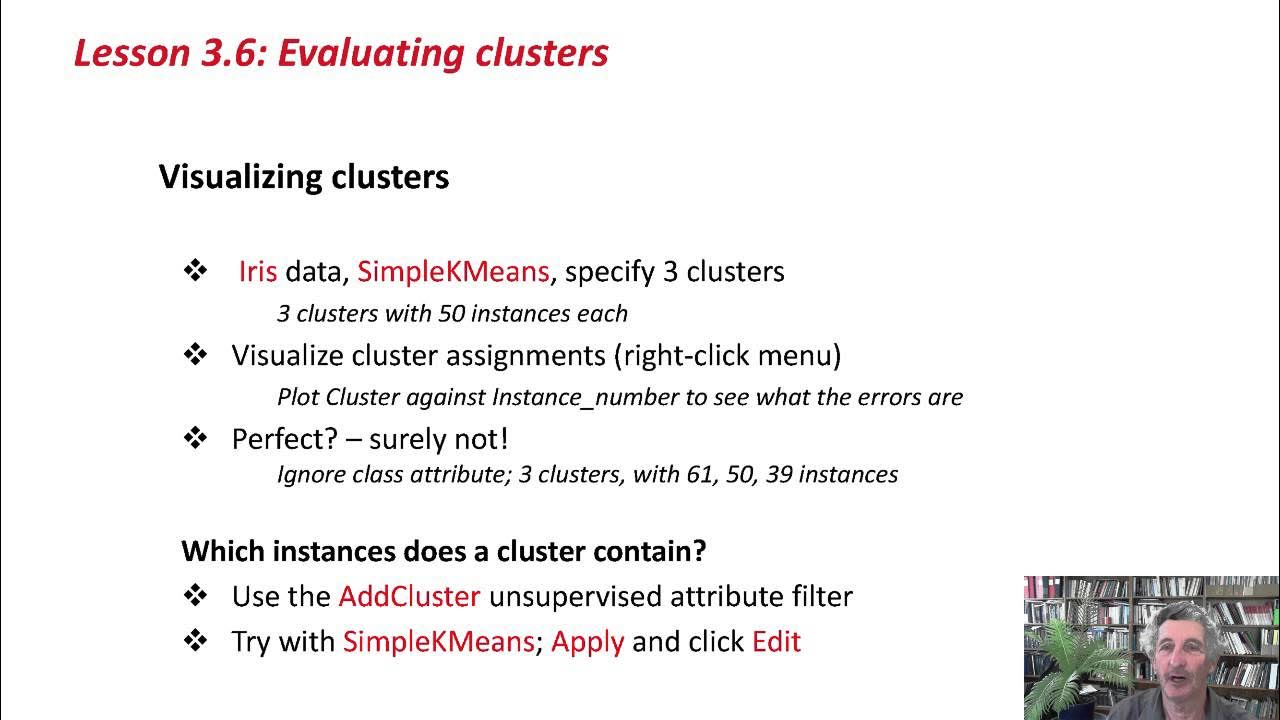 Lesson 3.6: Evaluating clusters

Visualizing clusters

❖ Iris data, SimpleKMeans, specify 3 clusters
3 clusters with 50 instances each

❖ Visualize cluster assignments (right-click menu)
Plot Cluster against Instance_number to see what the errors are

❖ Perfect? – surely not!
Ignore class attribute; 3 clusters, with 61, 50, 39 instances

Which instances does a cluster contain?

❖ Use the AddCluster unsupervised attribute filter

❖ Try with SimpleKMeans; Apply and click Edit